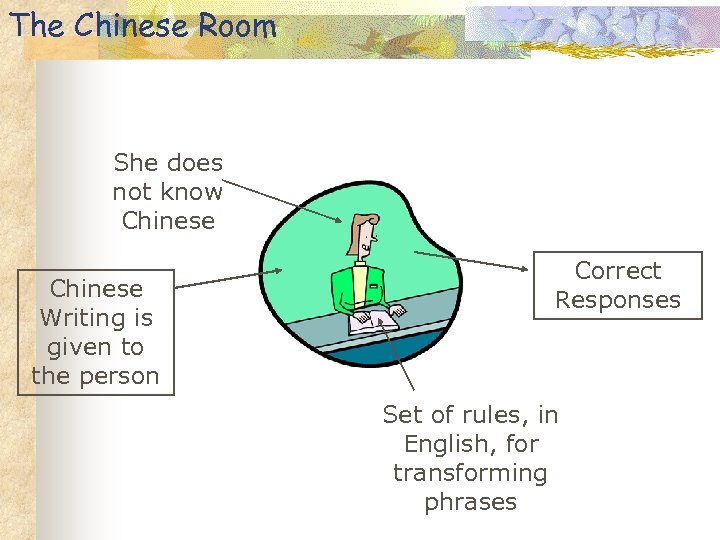 The Chinese Room

She does not know Chinese

Chinese Writing is given to the person

Correct Responses

Set of rules, in English, for transforming phrases